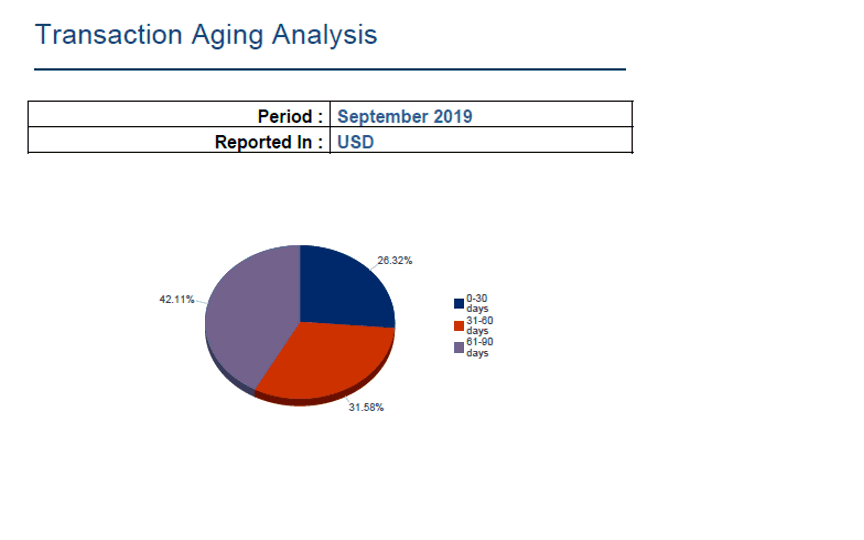 Transaction Aging Analysis

| Period : | September 2019 |
|---|---|
| Reported In : | USD |

26.32%

42.11%

31.58%

0-30 days
31-60 days
61-90 days